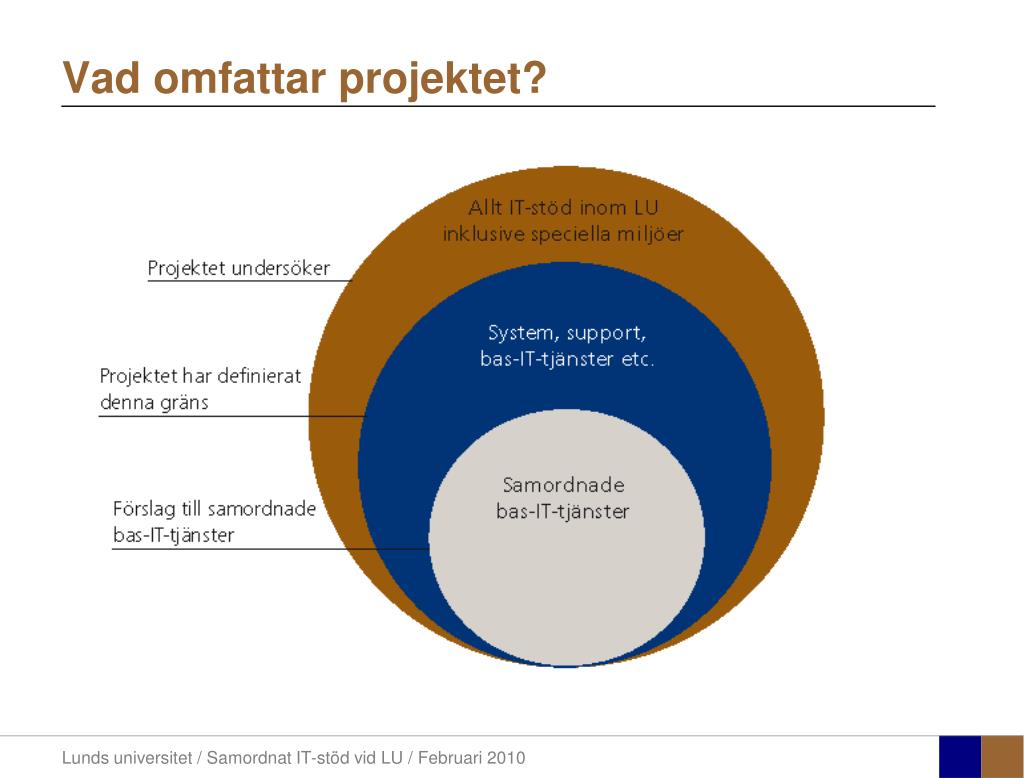 Vad omfattar projektet?

Projektet undersöker

Projektet har definierat denna gräns

Förslag till samordnade bas-IT-tjänster

Allt IT-stöd inom LU inklusive speciella miljöer

System, support, bas-IT-tjänster etc.

Samordnade bas-IT-tjänster

Lunds universitet / Samordnat IT-stöd vid LU / Februari 2010